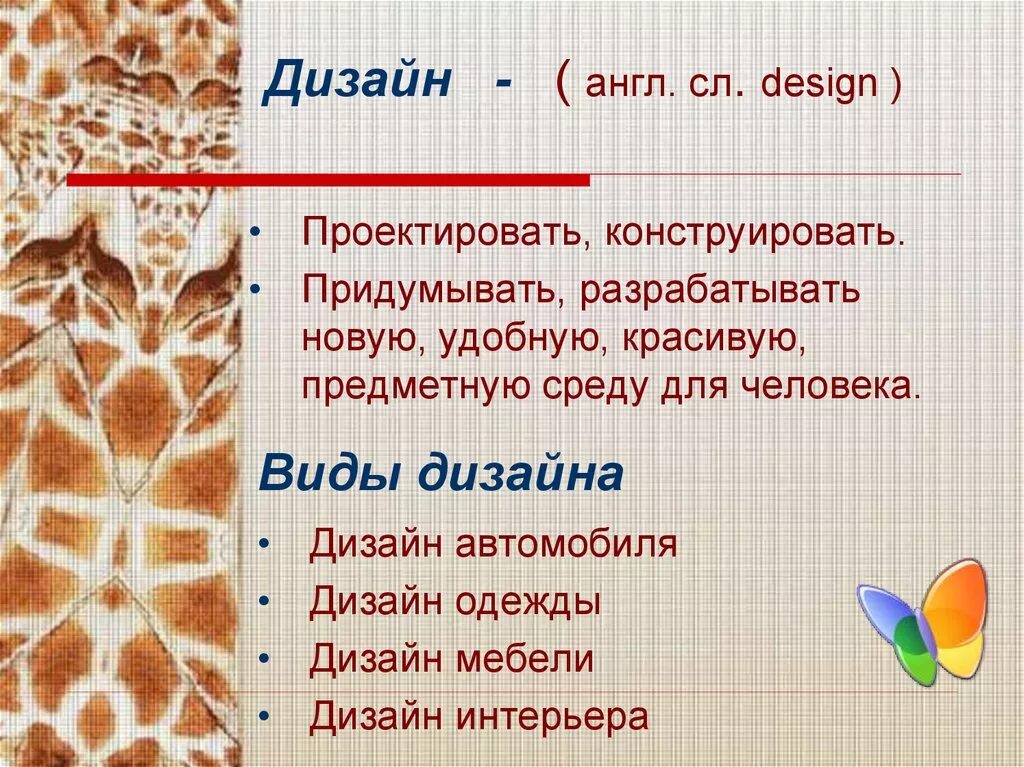 Дизайн - ( англ. сл. design )

• Проектировать, конструировать.
• Придумывать, разрабатывать новую, удобную, красивую, предметную среду для человека.

Виды дизайна

• Дизайн автомобиля
• Дизайн одежды
• Дизайн мебели
• Дизайн интерьера